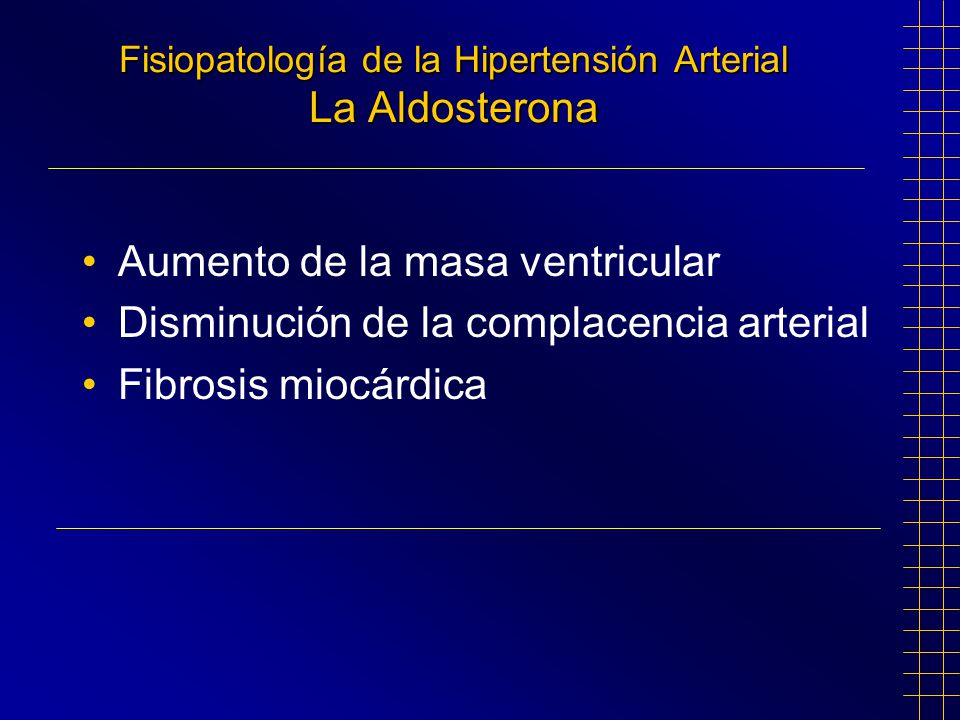 Fisiopatología de la Hipertensión Arterial
La Aldosterona

• Aumento de la masa ventricular
• Disminución de la complacencia arterial
• Fibrosis miocárdica